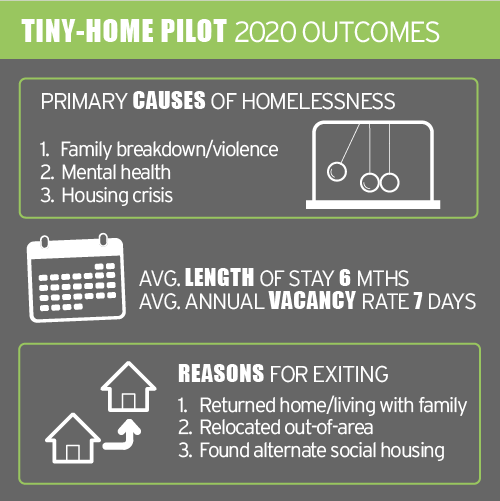 TINY-HOME PILOT 2020 OUTCOMES

PRIMARY CAUSES OF HOMELESSNESS

1. Family breakdown/violence
2. Mental health
3. Housing crisis

AVG. LENGTH OF STAY 6 MTHS
AVG. ANNUAL VACANCY RATE 7 DAYS

REASONS FOR EXITING

1. Returned home/living with family
2. Relocated out-of-area
3. Found alternate social housing